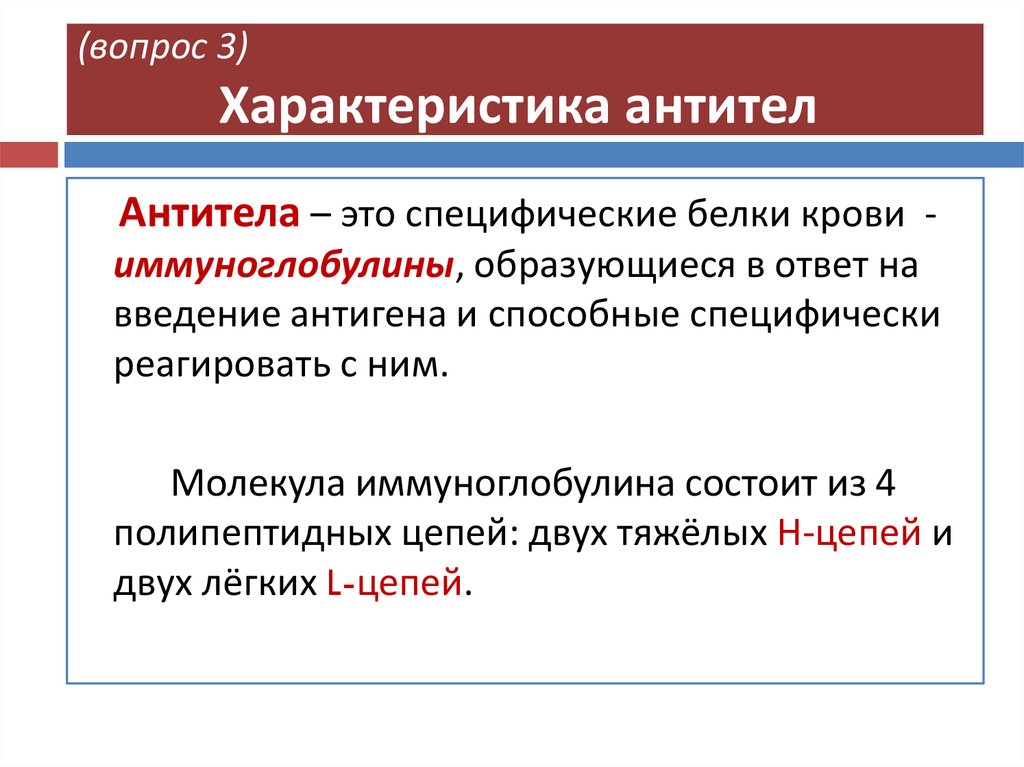 (вопрос 3)

Характеристика антител

Антитела – это специфические белки крови - иммуноглобулины, образующиеся в ответ на введение антигена и способные специфически реагировать с ним.

Молекула иммуноглобулина состоит из 4 полипептидных цепей: двух тяжёлых Н-цепей и двух лёгких L-цепей.